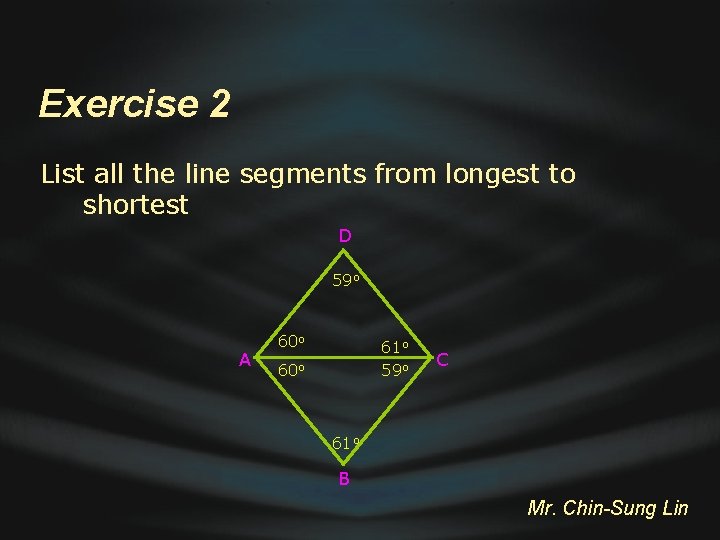 Exercise 2

List all the line segments from longest to shortest

D

$59^o$

$60^o$

$61^o$

A

C

$60^o$

$59^o$

$61^o$

B

Mr. Chin-Sung Lin